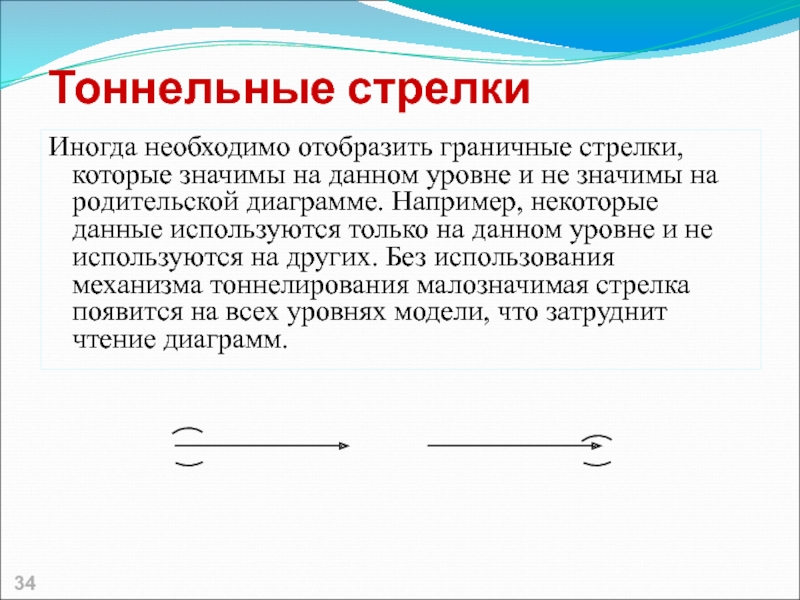 Тоннельные стрелки

Иногда необходимо отобразить граничные стрелки, которые значимы на данном уровне и не значимы на родительской диаграмме. Например, некоторые данные используются только на данном уровне и не используются на других. Без использования механизма тоннелирования малозначимая стрелка появится на всех уровнях модели, что затруднит чтение диаграмм.

34